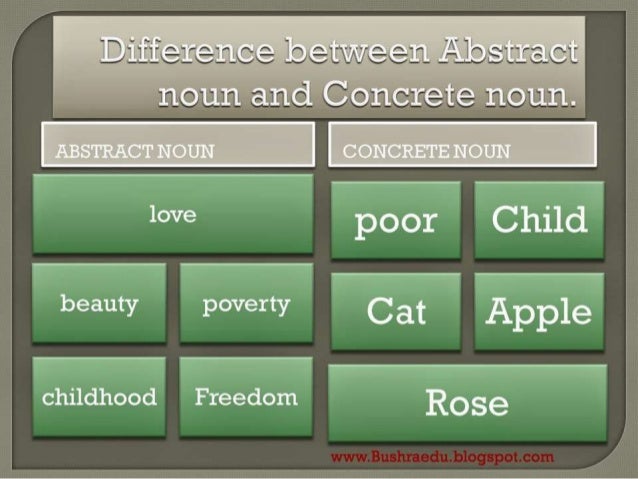 Difference between Abstract noun and Concrete noun.

ABSTRACT NOUN

love

beauty

poverty

childhood

Freedom

CONCRETE NOUN

poor

Child

Cat

Apple

Rose

www.Bushraedu.blogspot.com